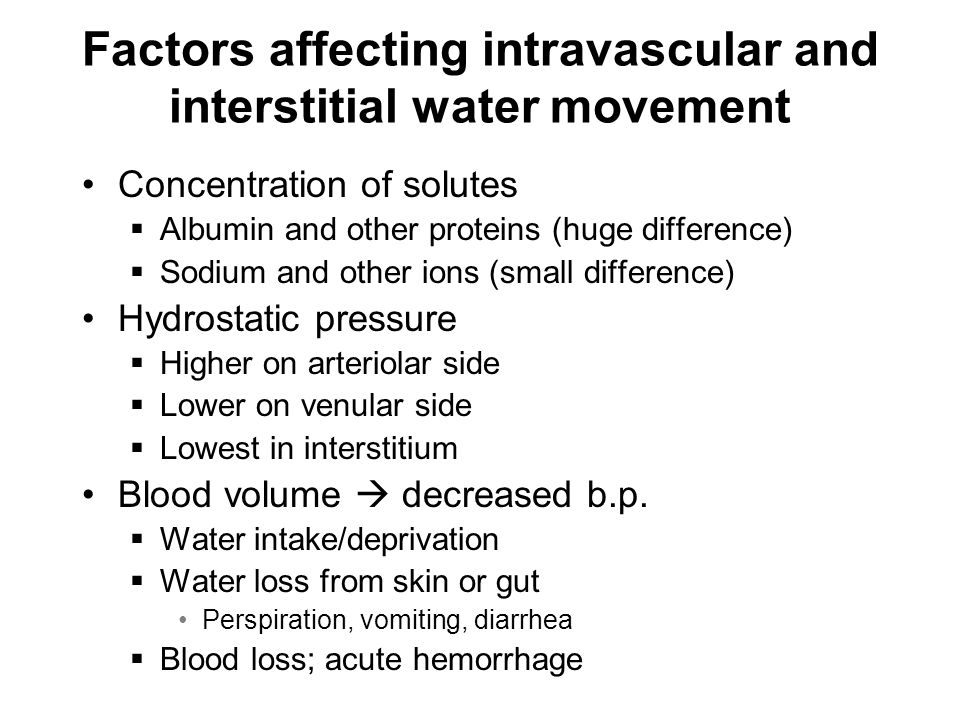 Factors affecting intravascular and interstitial water movement

• Concentration of solutes
▪ Albumin and other proteins (huge difference)
▪ Sodium and other ions (small difference)
• Hydrostatic pressure
▪ Higher on arteriolar side
▪ Lower on venular side
▪ Lowest in interstitium
• Blood volume → decreased b.p.
▪ Water intake/deprivation
▪ Water loss from skin or gut
• Perspiration, vomiting, diarrhea
▪ Blood loss; acute hemorrhage